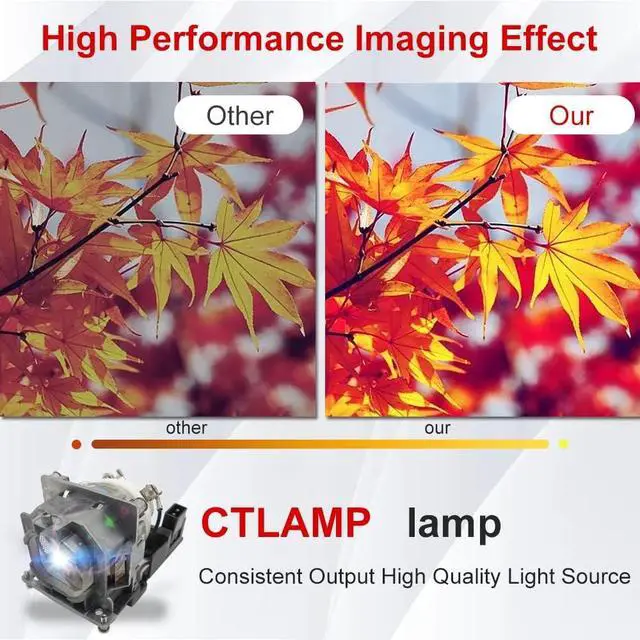 High Performance Imaging Effect

Other

Our

other

our

CTLAMP lamp

Consistent Output High Quality Light Source